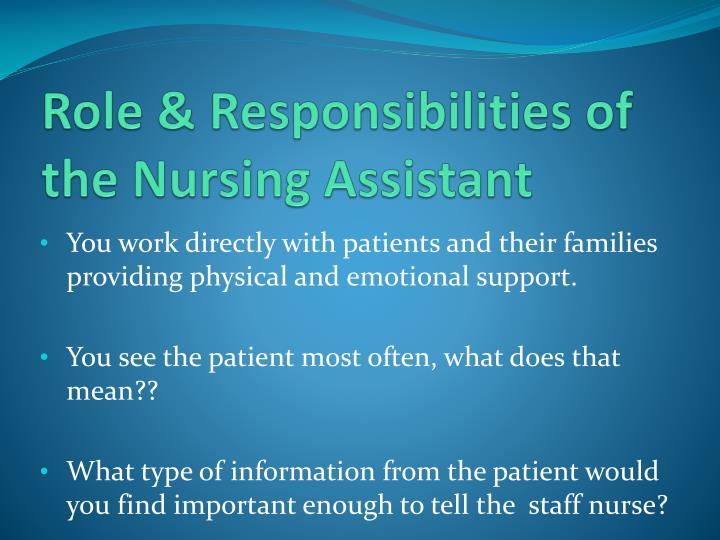 Role & Responsibilities of the Nursing Assistant

• You work directly with patients and their families providing physical and emotional support.

• You see the patient most often, what does that mean??

• What type of information from the patient would you find important enough to tell the staff nurse?